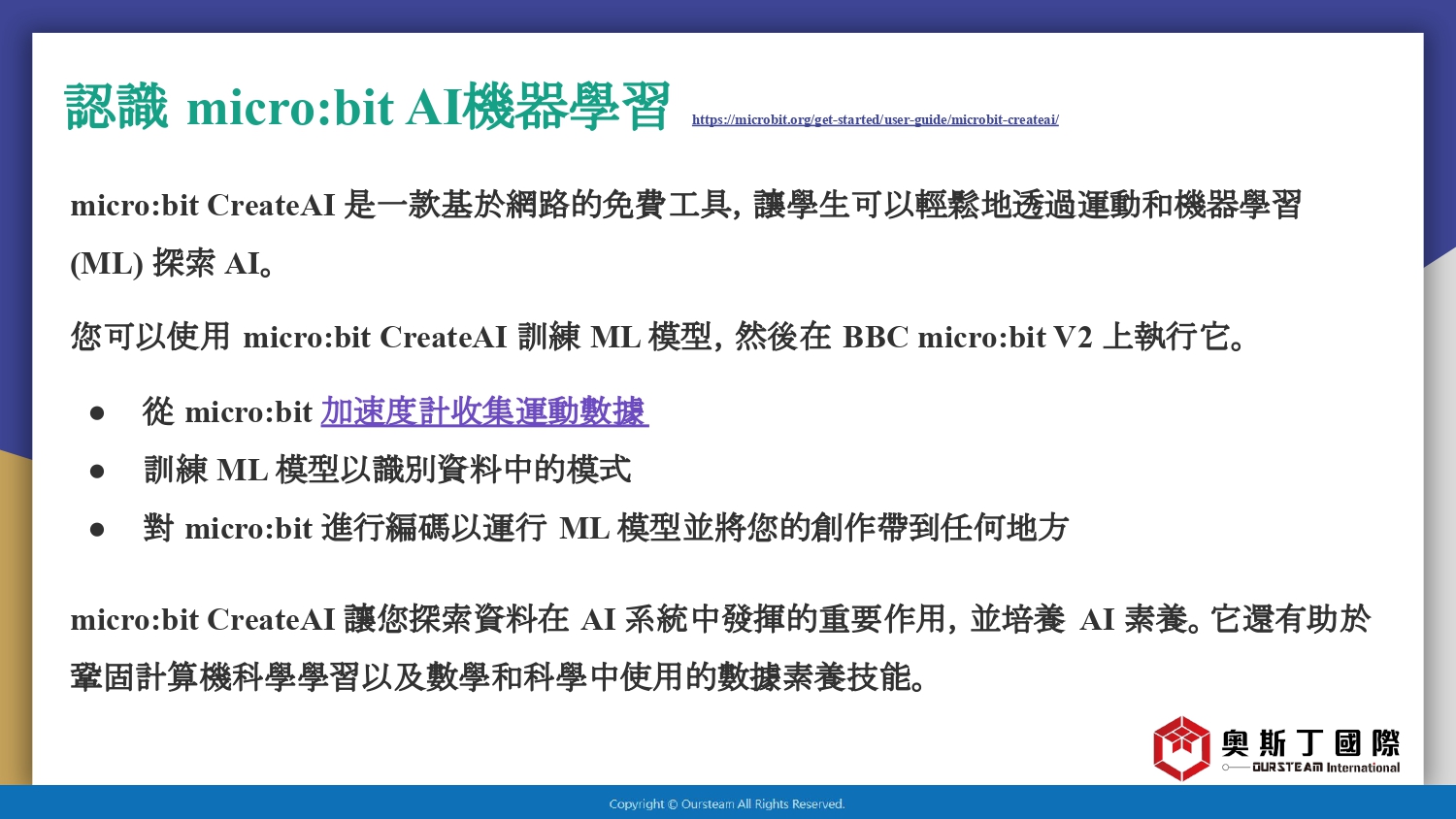 認識 micro:bit AI機器學習 https://microbit.org/get-started/user-guide/microbit-createai/

micro:bit CreateAI 是一款基於網路的免費工具，讓學生可以輕鬆地透過運動和機器學習 (ML) 探索 AI。

您可以使用 micro:bit CreateAI 訓練 ML 模型，然後在 BBC micro:bit V2 上執行它。

● 從 micro:bit 加速度計收集運動數據
● 訓練 ML 模型以識別資料中的模式
● 對 micro:bit 進行編碼以運行 ML 模型並將您的創作帶到任何地方

micro:bit CreateAI 讓您探索資料在 AI 系統中發揮的重要作用，並培養 AI 素養。它還有助於鞏固計算機科學學習以及數學和科學中使用的數據素養技能。

奧斯丁國際
OURSTEAM International

Copyright © Oursteam All Rights Reserved.